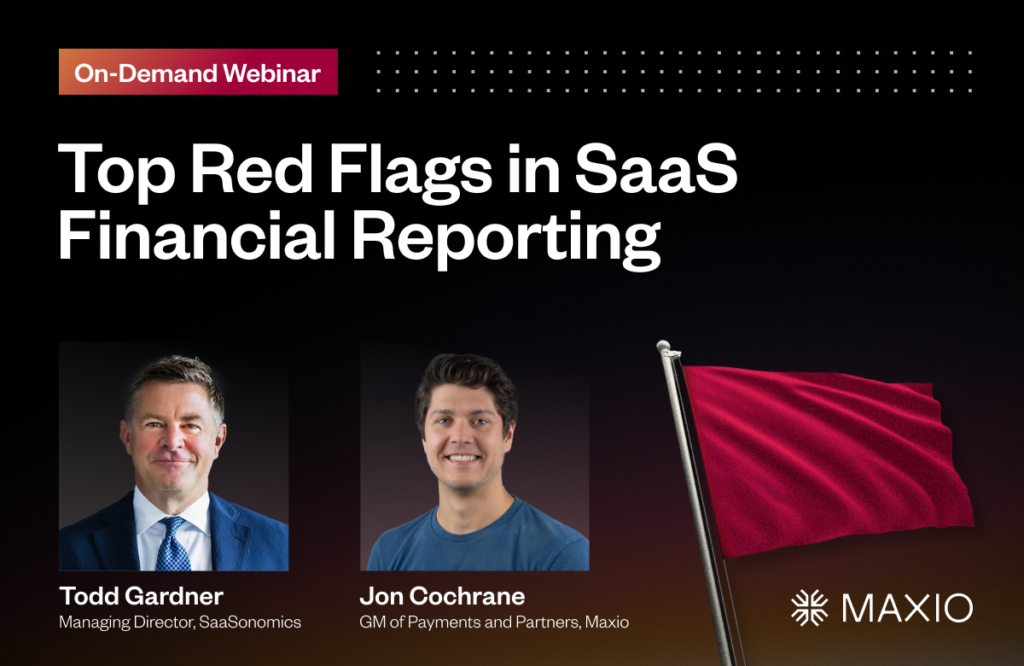 On-Demand Webinar

Top Red Flags in SaaS Financial Reporting

Todd Gardner
Managing Director, SaaSonomics

Jon Cochrane
GM of Payments and Partners, Maxio

MAXIO